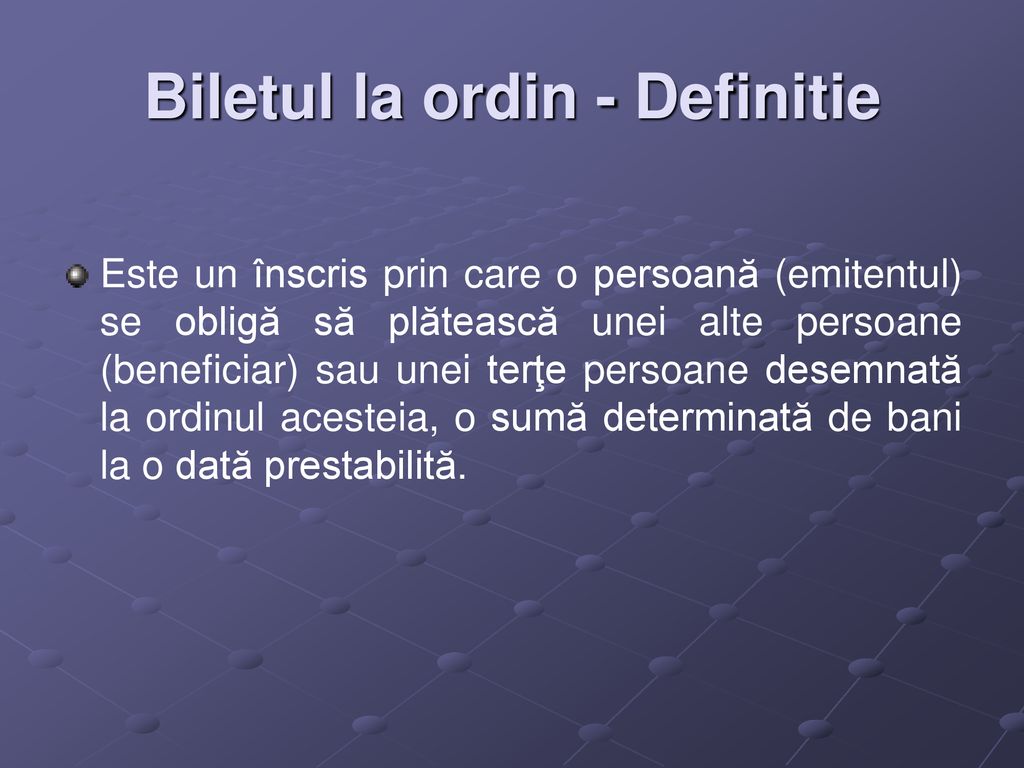 Biletul la ordin - Definitie

Este un înscris prin care o persoană (emitentul) se obligă să plătească unei alte persoane (beneficiar) sau unei terţe persoane desemnată la ordinul acesteia, o sumă determinată de bani la o dată prestabilită.